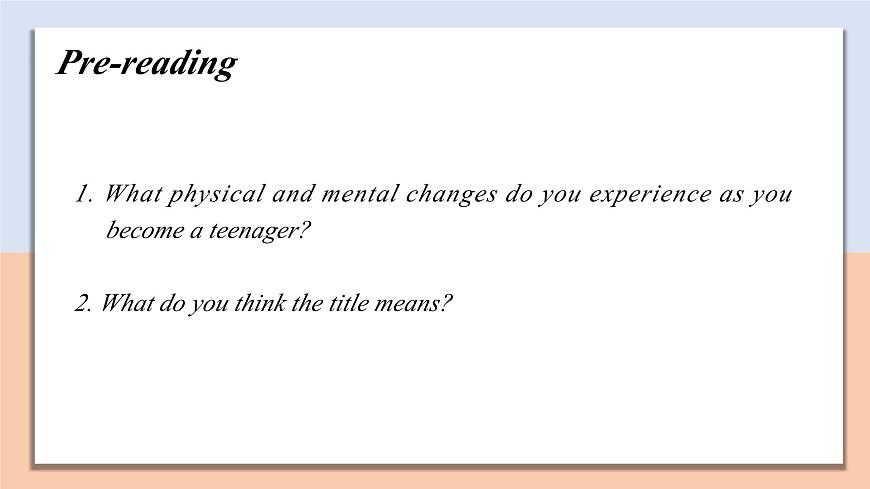 Pre-reading

1. What physical and mental changes do you experience as you become a teenager?

2. What do you think the title means?